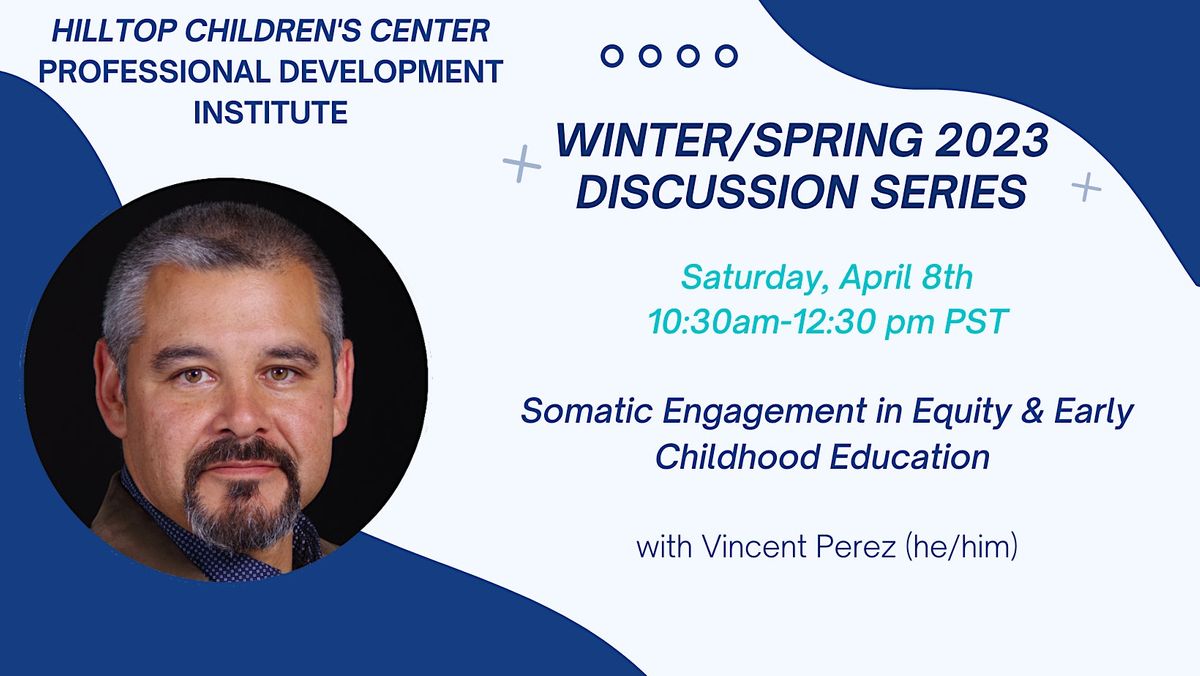 HILLTOP CHILDREN'S CENTER PROFESSIONAL DEVELOPMENT INSTITUTE

WINTER/SPRING 2023 DISCUSSION SERIES

Saturday, April 8th
10:30am-12:30 pm PST

Somatic Engagement in Equity & Early Childhood Education

with Vincent Perez (he/him)